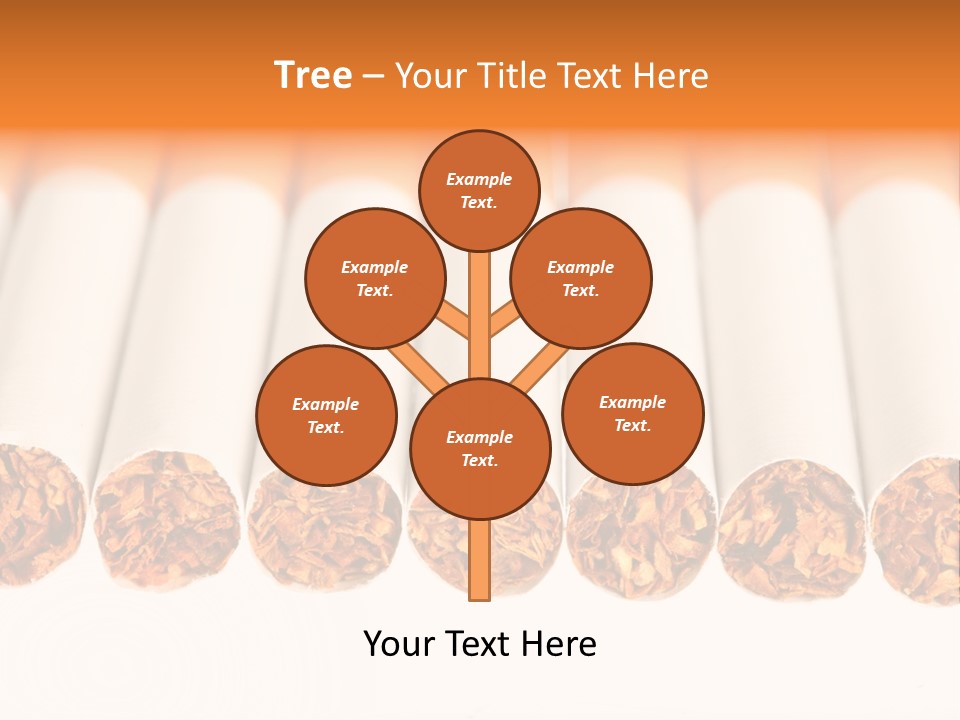 Tree – Your Title Text Here

Example Text.

Example Text.

Example Text.

Example Text.

Example Text.

Example Text.

Your Text Here